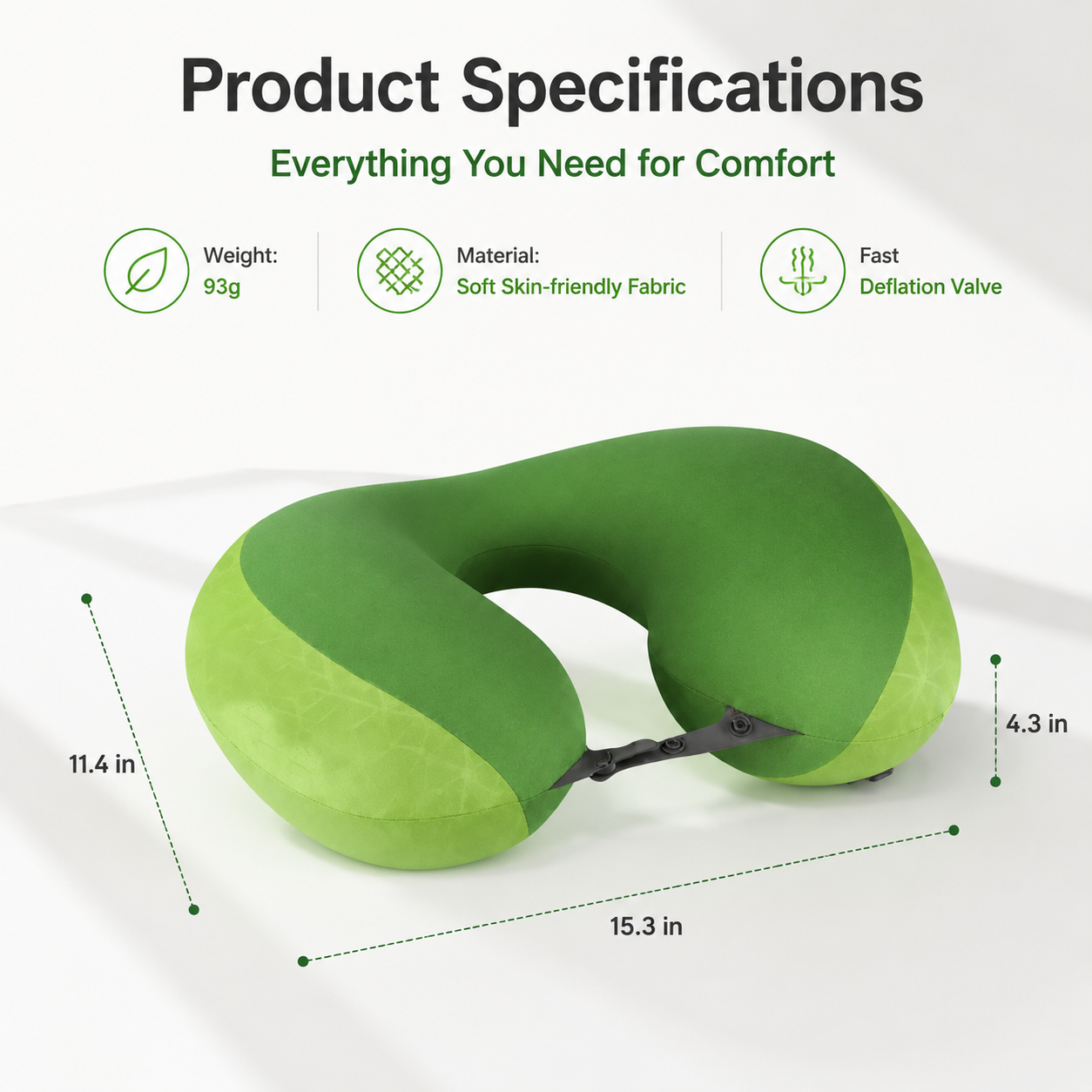 Product Specifications

Everything You Need for Comfort

Weight:
93g

Material:
Soft Skin-friendly Fabric

Fast
Deflation Valve

11.4 in

4.3 in

15.3 in